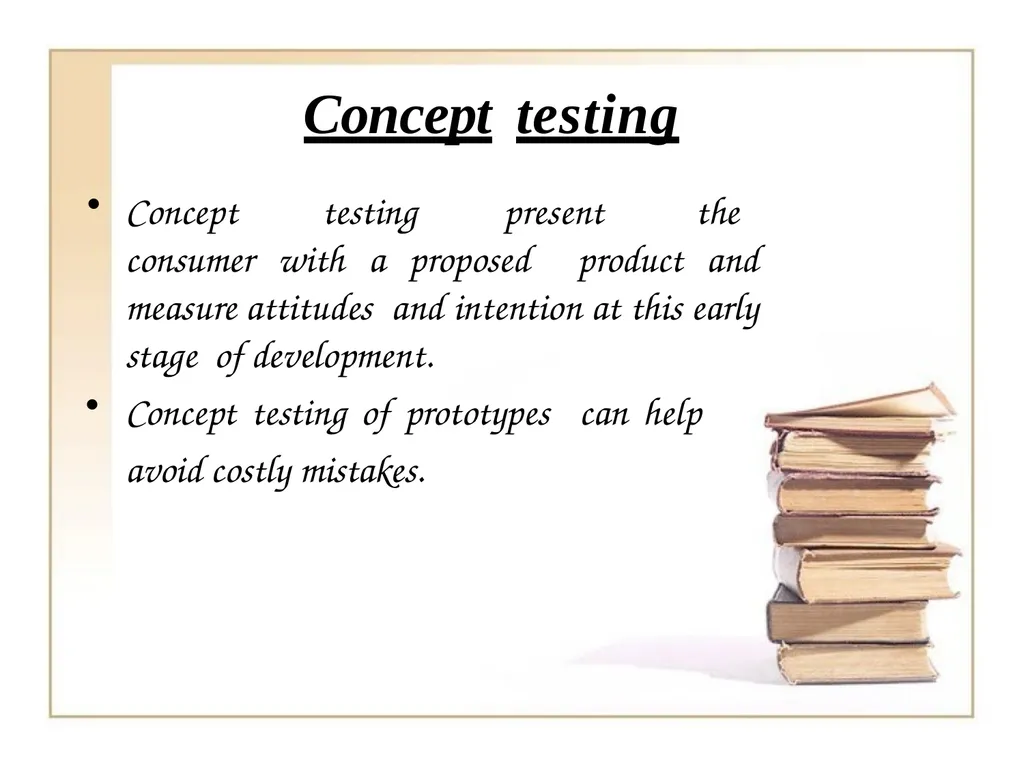 Concept testing

• Concept testing present the consumer with a proposed product and measure attitudes and intention at this early stage of development.

• Concept testing of prototypes can help avoid costly mistakes.